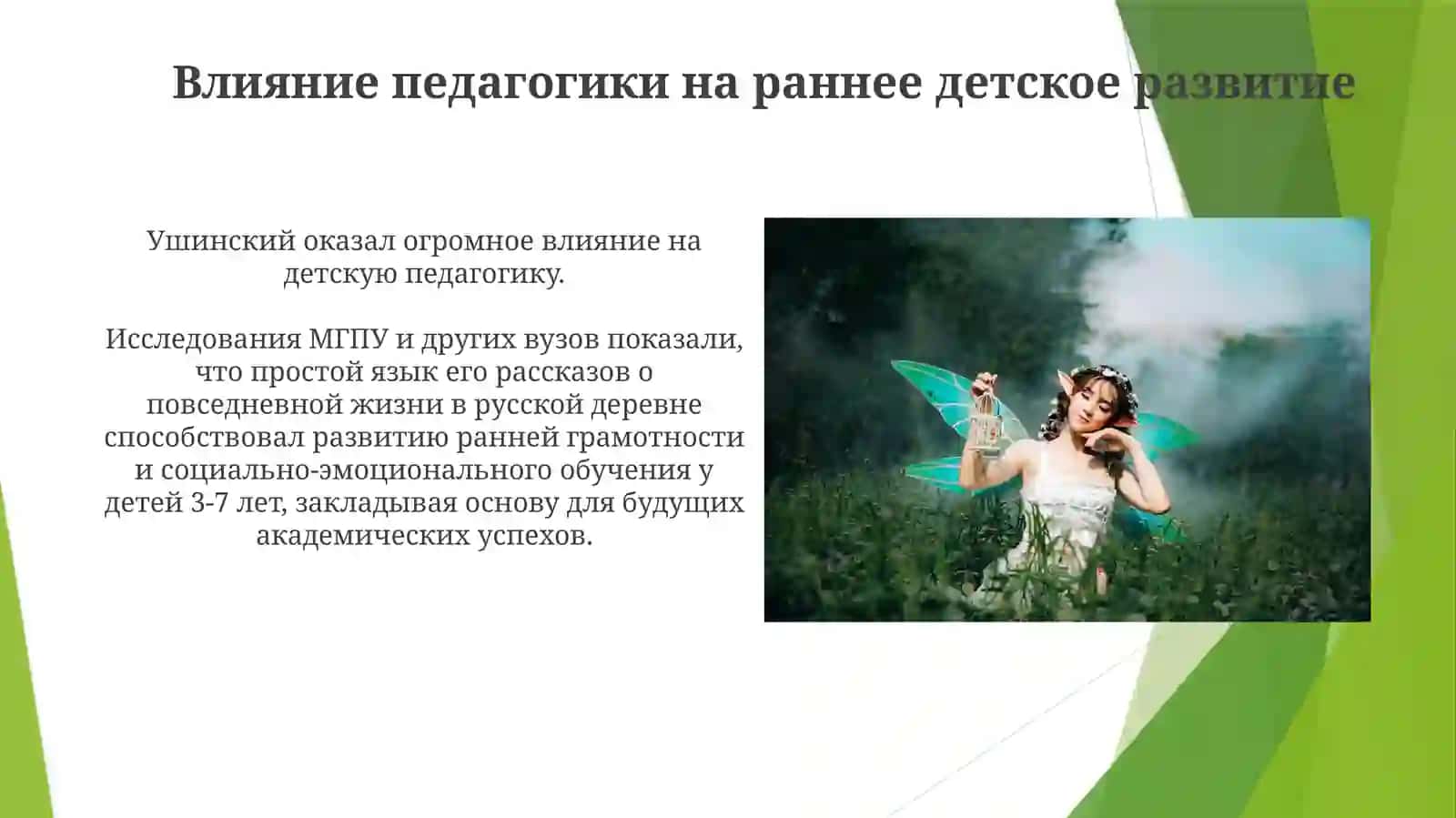 Влияние педагогики на раннее детское развитие

Ушинский оказал огромное влияние на детскую педагогику.

Исследования МГПУ и других вузов показали, что простой язык его рассказов о повседневной жизни в русской деревне способствовал развитию ранней грамотности и социально-эмоционального обучения у детей 3-7 лет, закладывая основу для будущих академических успехов.